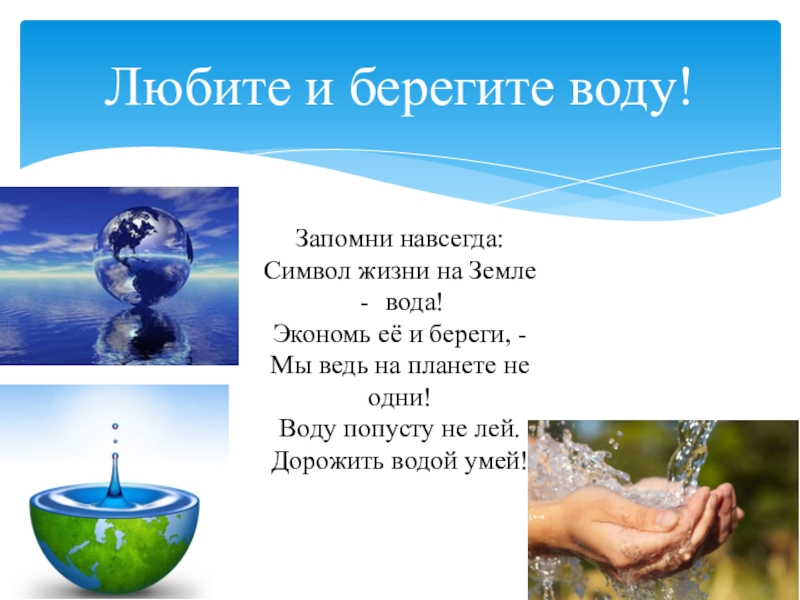 Любите и берегите воду!

Запомни навсегда:
Символ жизни на Земле
- вода!
Экономь её и береги, -
Мы ведь на планете не
одни!
Воду попусту не лей.
Дорожить водой умей!